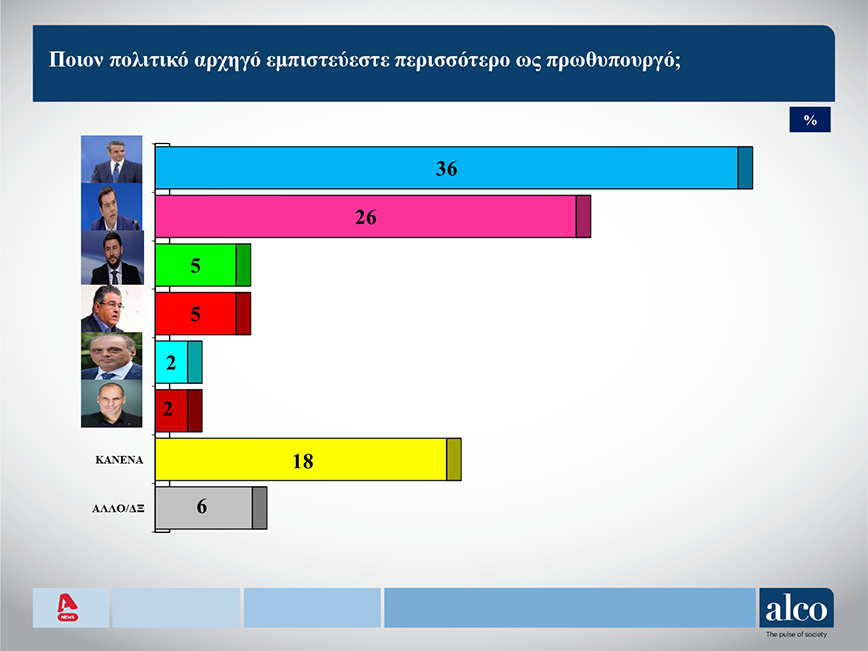 Ποιον πολιτικό αρχηγό εμπιστεύεστε περισσότερο ως πρωθυπουργό;

%

36

26

5

5

2

2

ΚΑΝΕΝΑ

18

ΑΛΛΟ/ΔΞ

6

NEWS

alco

The pulse of society